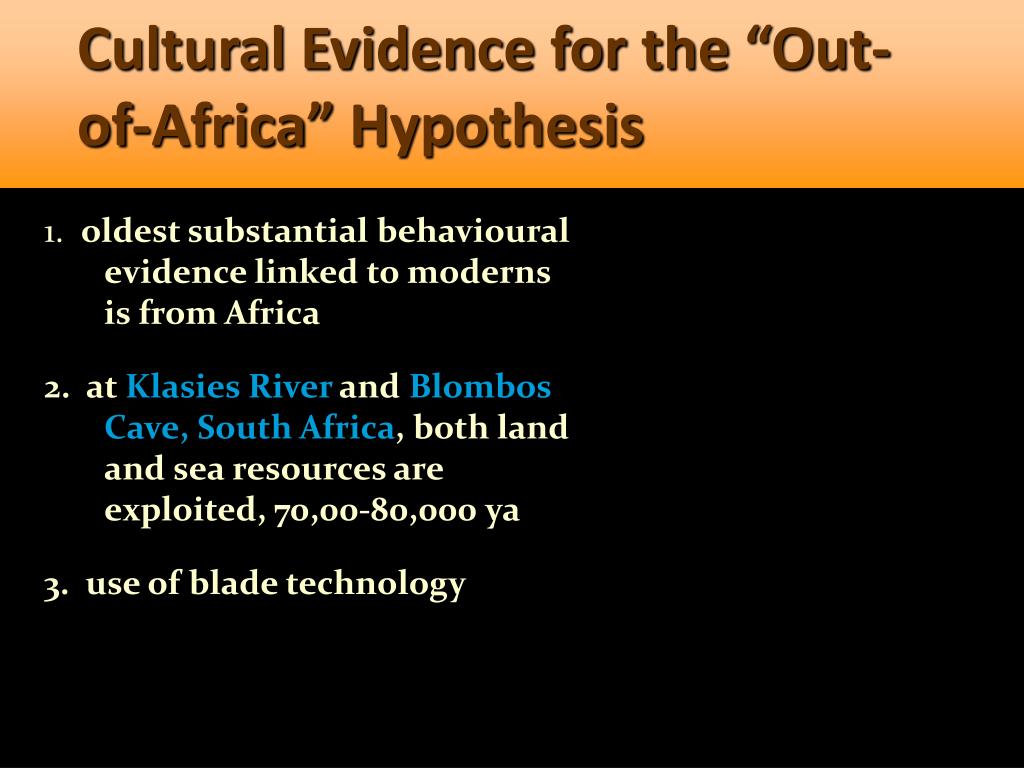 Cultural Evidence for the “Out-of-Africa” Hypothesis

1. oldest substantial behavioural evidence linked to moderns is from Africa

2. at Klasies River and Blombos Cave, South Africa, both land and sea resources are exploited, 70,00-80,000 ya

3. use of blade technology